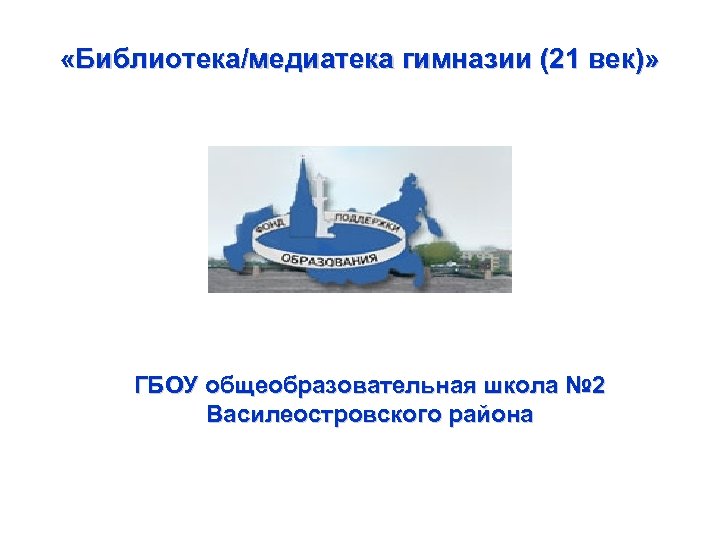 «Библиотека/медиатека гимназии (21 век)»

ФОНД ПОДДЕРЖКИ ОБРАЗОВАНИЯ

ГБОУ общеобразовательная школа №2 Василеостровского района